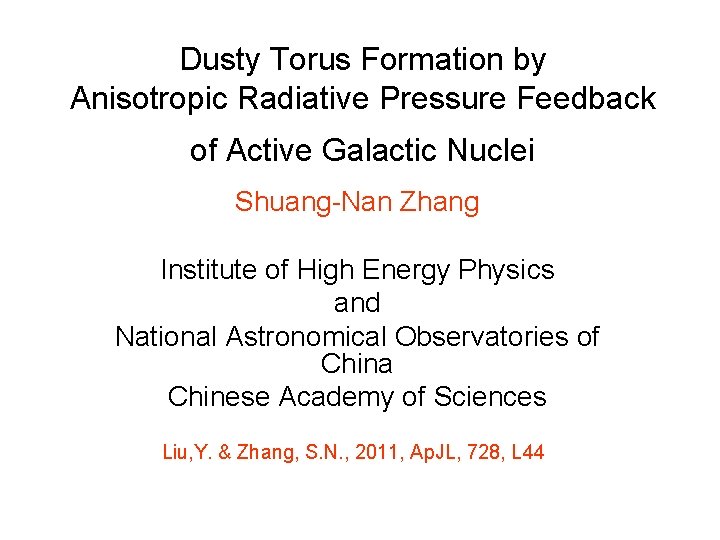 Dusty Torus Formation by Anisotropic Radiative Pressure Feedback of Active Galactic Nuclei

Shuang-Nan Zhang

Institute of High Energy Physics
and
National Astronomical Observatories of China
Chinese Academy of Sciences

Liu,Y. & Zhang, S.N., 2011, ApJL, 728, L44